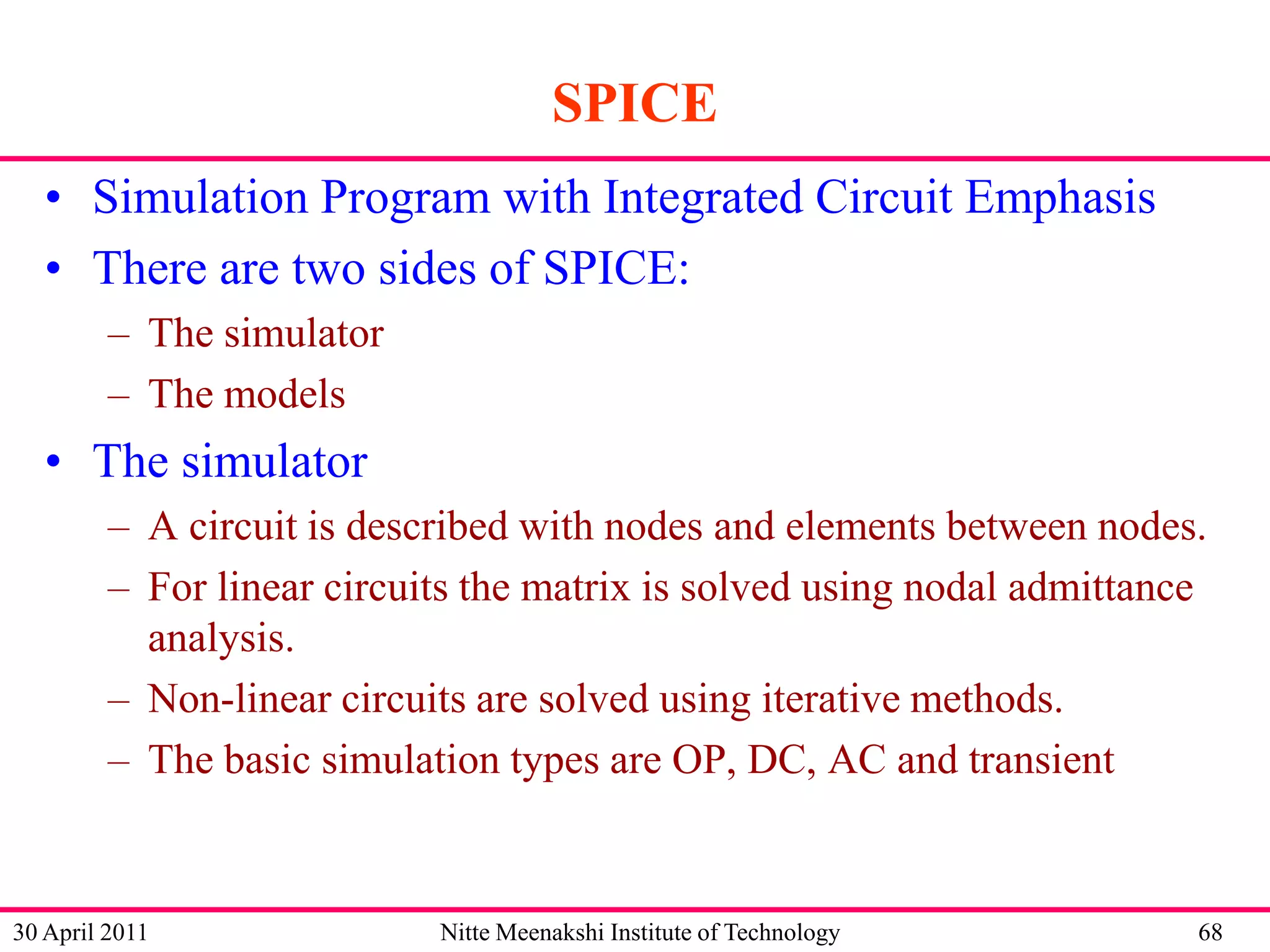 SPICE

• Simulation Program with Integrated Circuit Emphasis
• There are two sides of SPICE:
– The simulator
– The models
• The simulator
– A circuit is described with nodes and elements between nodes.
– For linear circuits the matrix is solved using nodal admittance analysis.
– Non-linear circuits are solved using iterative methods.
– The basic simulation types are OP, DC, AC and transient

30 April 2011 Nitte Meenakshi Institute of Technology 68